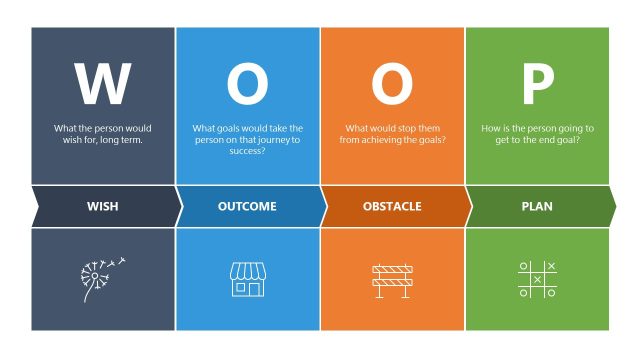 W

What the person would wish for, long term.

WISH

O

What goals would take the person on that journey to success?

OUTCOME

O

What would stop them from achieving the goals?

OBSTACLE

P

How is the person going to get to the end goal?

PLAN